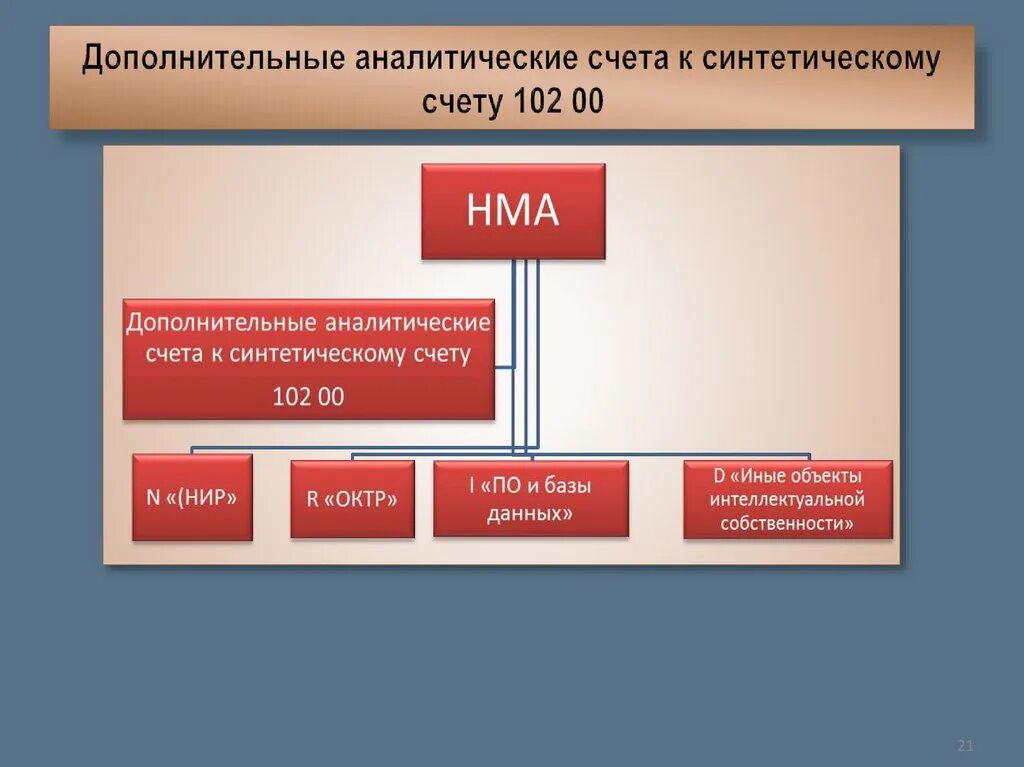 Дополнительные аналитические счета к синтетическому счету 102 00

НМА

Дополнительные аналитические счета к синтетическому счету 102 00

N «(НИР»

R «ОКТР»

I «ПО и базы данных»

D «Иные объекты интеллектуальной собственности»

21